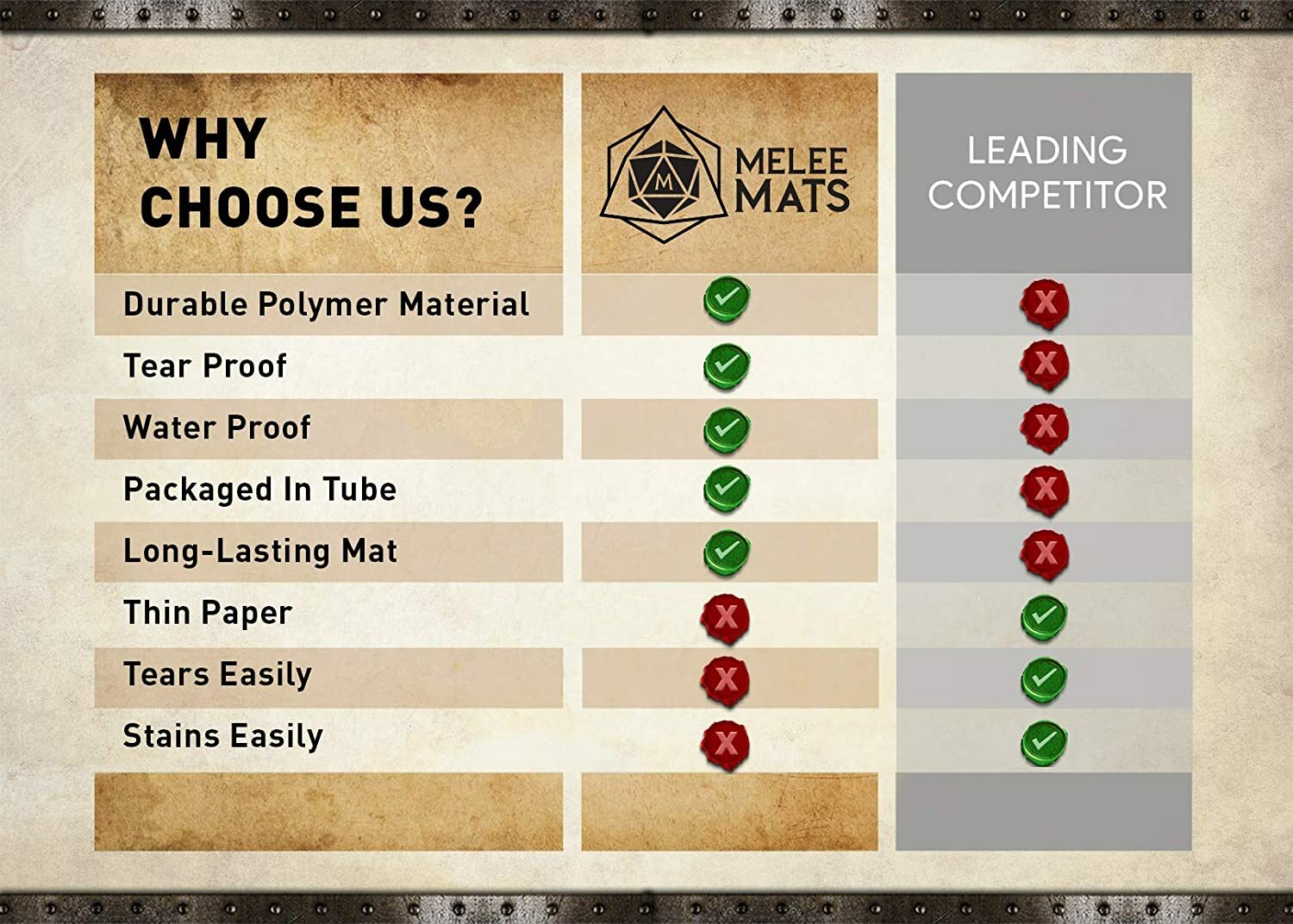 | WHY CHOOSE US? | M MELEE MATS | LEADING COMPETITOR |
|---|---|---|
| Durable Polymer Material | ✓ | X |
| Tear Proof | ✓ | X |
| Water Proof | ✓ | X |
| Packaged In Tube | ✓ | X |
| Long-Lasting Mat | ✓ | X |
| Thin Paper | X | ✓ |
| Tears Easily | X | ✓ |
| Stains Easily | X | ✓ |